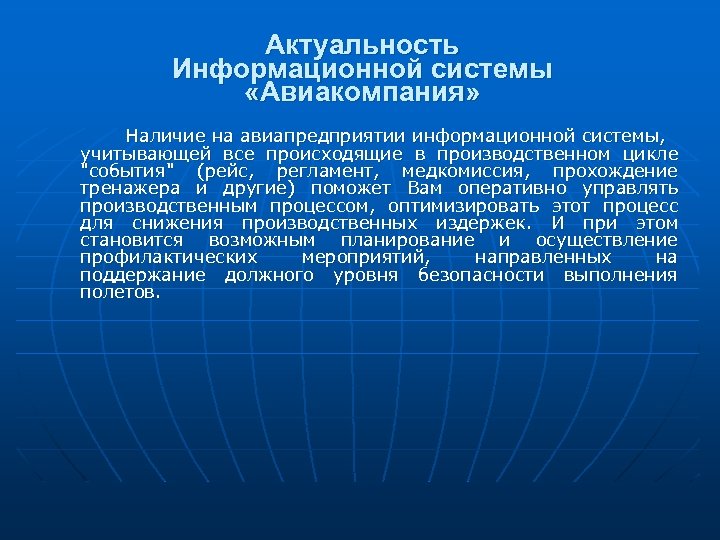 Актуальность Информационной системы «Авиакомпания»

Наличие на авиапредприятии информационной системы, учитывающей все происходящие в производственном цикле "события" (рейс, регламент, медкомиссия, прохождение тренажера и другие) поможет Вам оперативно управлять производственным процессом, оптимизировать этот процесс для снижения производственных издержек. И при этом становится возможным планирование и осуществление профилактических мероприятий, направленных на поддержание должного уровня безопасности выполнения полетов.